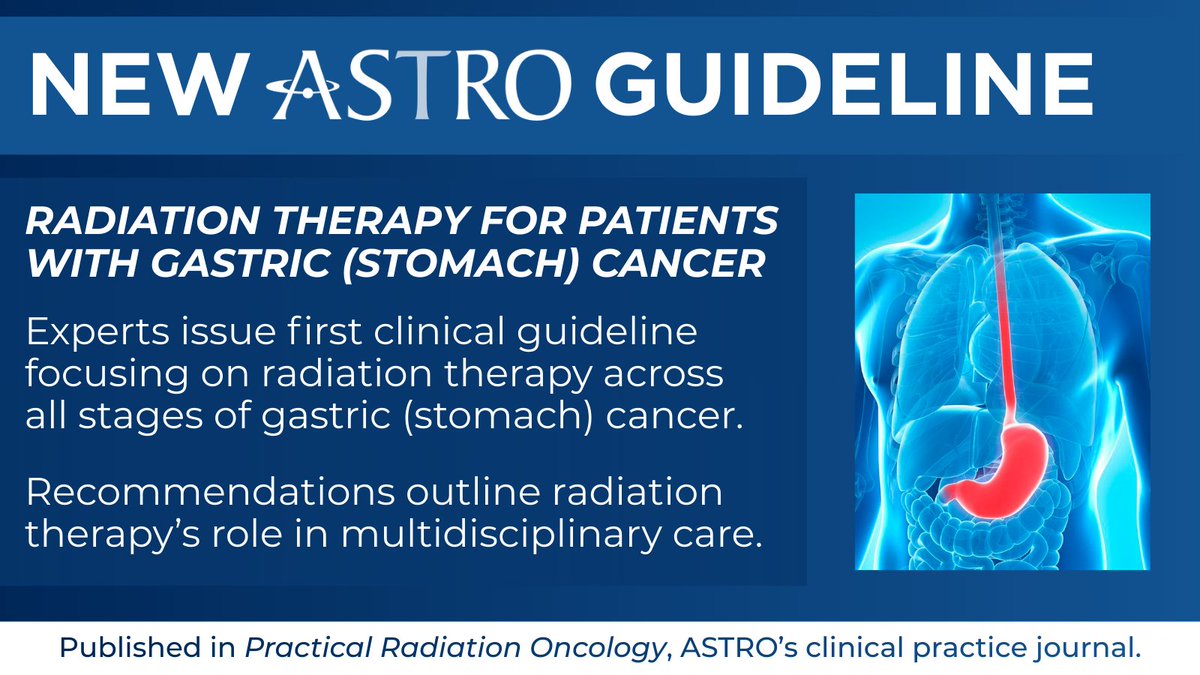 NEW ASTRO GUIDELINE

RADIATION THERAPY FOR PATIENTS WITH GASTRIC (STOMACH) CANCER

Experts issue first clinical guideline focusing on radiation therapy across all stages of gastric (stomach) cancer.

Recommendations outline radiation therapy's role in multidisciplinary care.

Published in Practical Radiation Oncology, ASTRO's clinical practice journal.